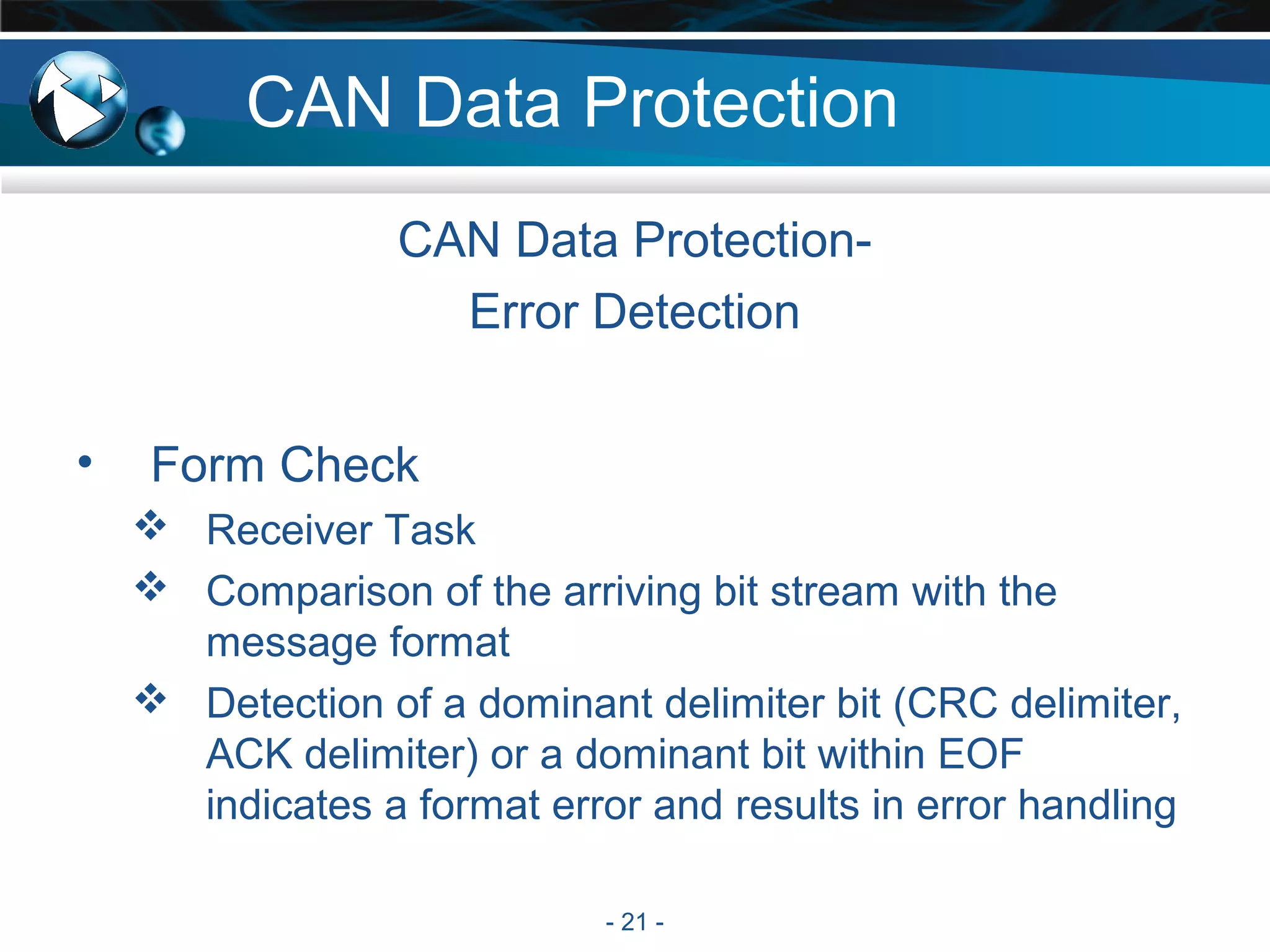 CAN Data Protection

CAN Data Protection-
Error Detection

• Form Check
❖ Receiver Task
❖ Comparison of the arriving bit stream with the message format
❖ Detection of a dominant delimiter bit (CRC delimiter, ACK delimiter) or a dominant bit within EOF indicates a format error and results in error handling

- 21 -